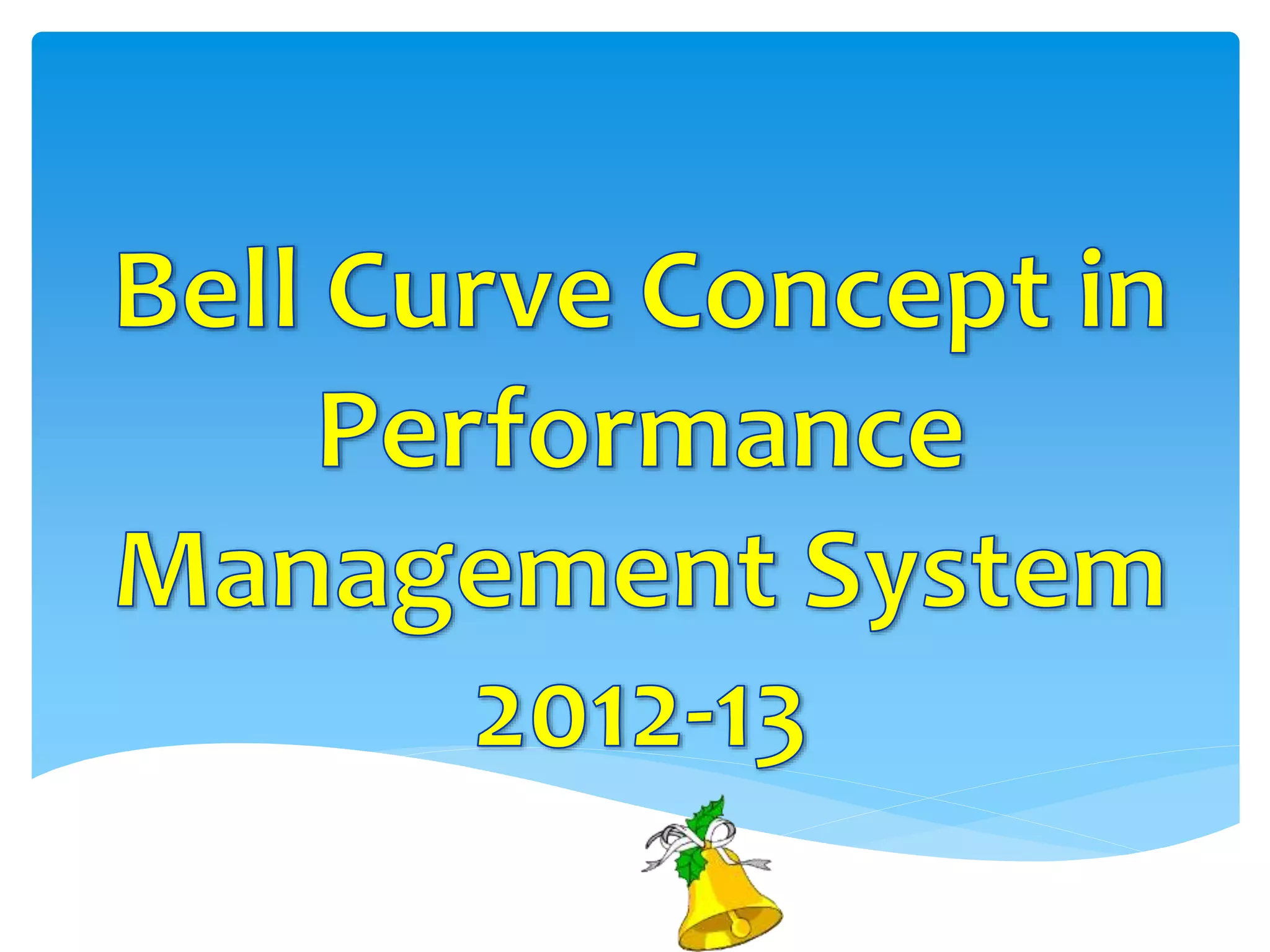 Bell Curve Concept in Performance Management System 2012-13